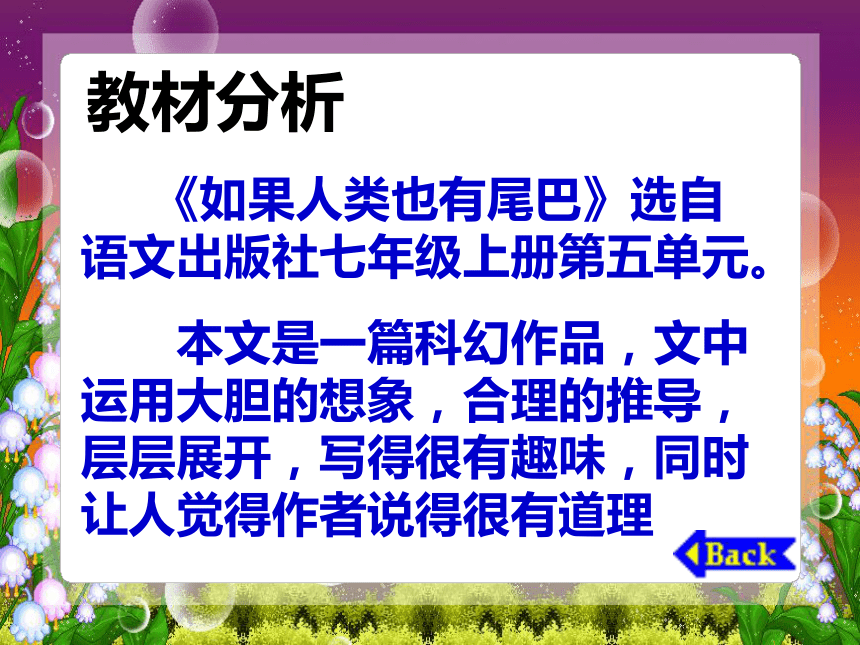 教材分析

《如果人类也有尾巴》选自语文出版社七年级上册第五单元。

本文是一篇科幻作品，文中运用大胆的想象，合理的推导，层层展开，写得很有趣味，同时让人觉得作者说得很有道理

Back